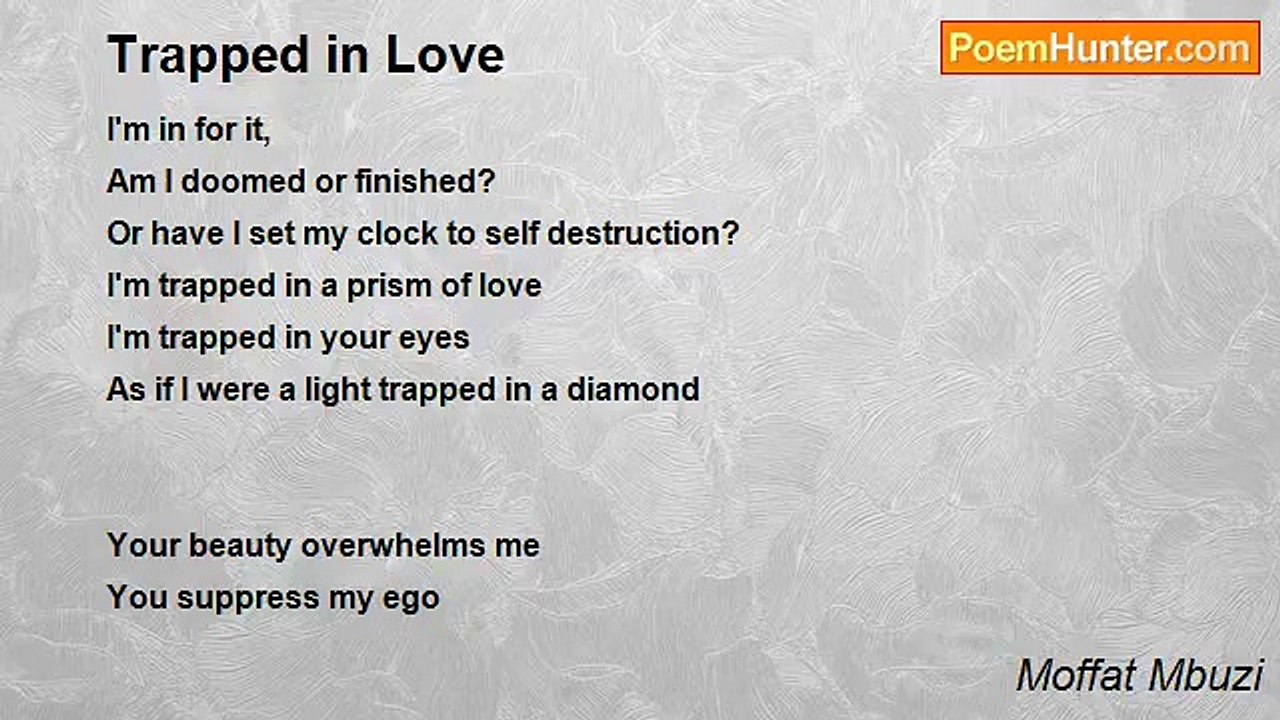 Trapped in Love

PoemHunter.com

I'm in for it,
Am I doomed or finished?
Or have I set my clock to self destruction?
I'm trapped in a prism of love
I'm trapped in your eyes
As if I were a light trapped in a diamond

Your beauty overwhelms me
You suppress my ego

Moffat Mbuzi